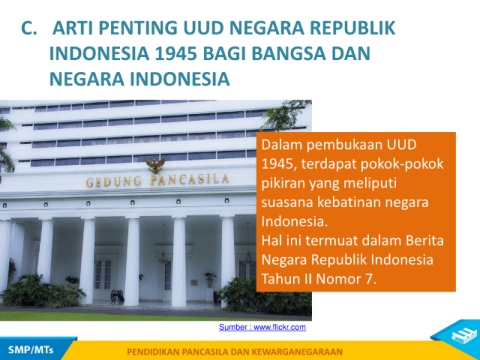 C. ARTI PENTING UUD NEGARA REPUBLIK INDONESIA 1945 BAGI BANGSA DAN NEGARA INDONESIA

GEDUNG PANCASILA

Dalam pembukaan UUD 1945, terdapat pokok-pokok pikiran yang meliputi suasana kebatinan negara Indonesia.
Hal ini termuat dalam Berita Negara Republik Indonesia Tahun II Nomor 7.

Sumber : www.flickr.com

SMP/MTs

PENDIDIKAN PANCASILA DAN KEWARGANEGARAAN